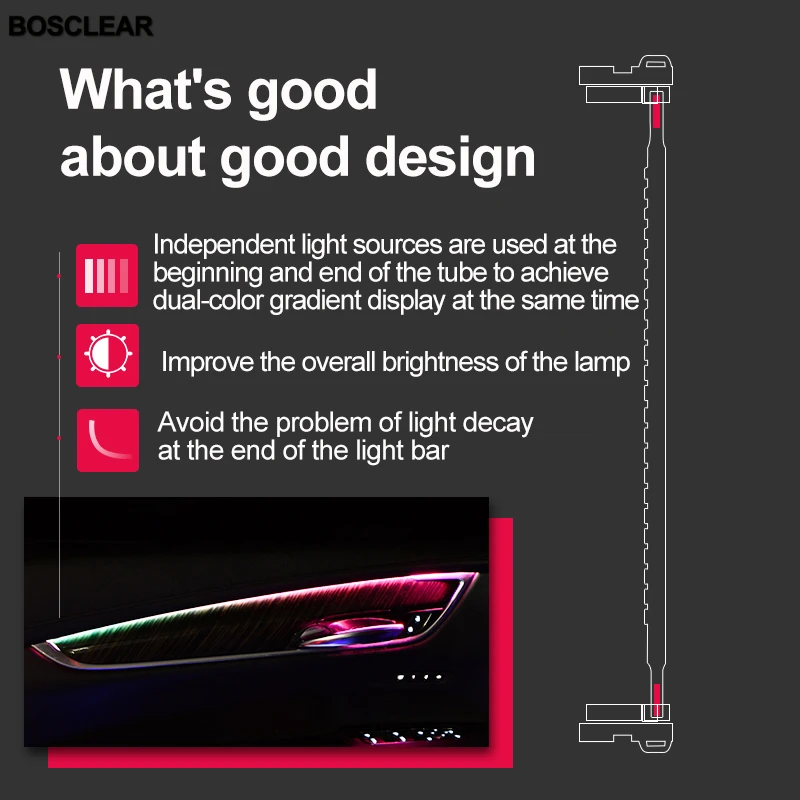 BOSCLEAR

What's good about good design

Independent light sources are used at the beginning and end of the tube to achieve dual-color gradient display at the same time

Improve the overall brightness of the lamp

Avoid the problem of light decay at the end of the light bar